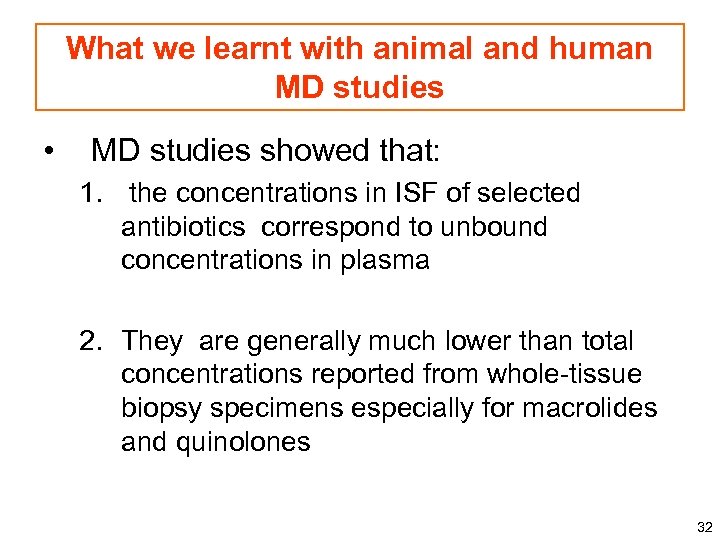 What we learnt with animal and human MD studies

• MD studies showed that:

1. the concentrations in ISF of selected antibiotics correspond to unbound concentrations in plasma

2. They are generally much lower than total concentrations reported from whole-tissue biopsy specimens especially for macrolides and quinolones

32